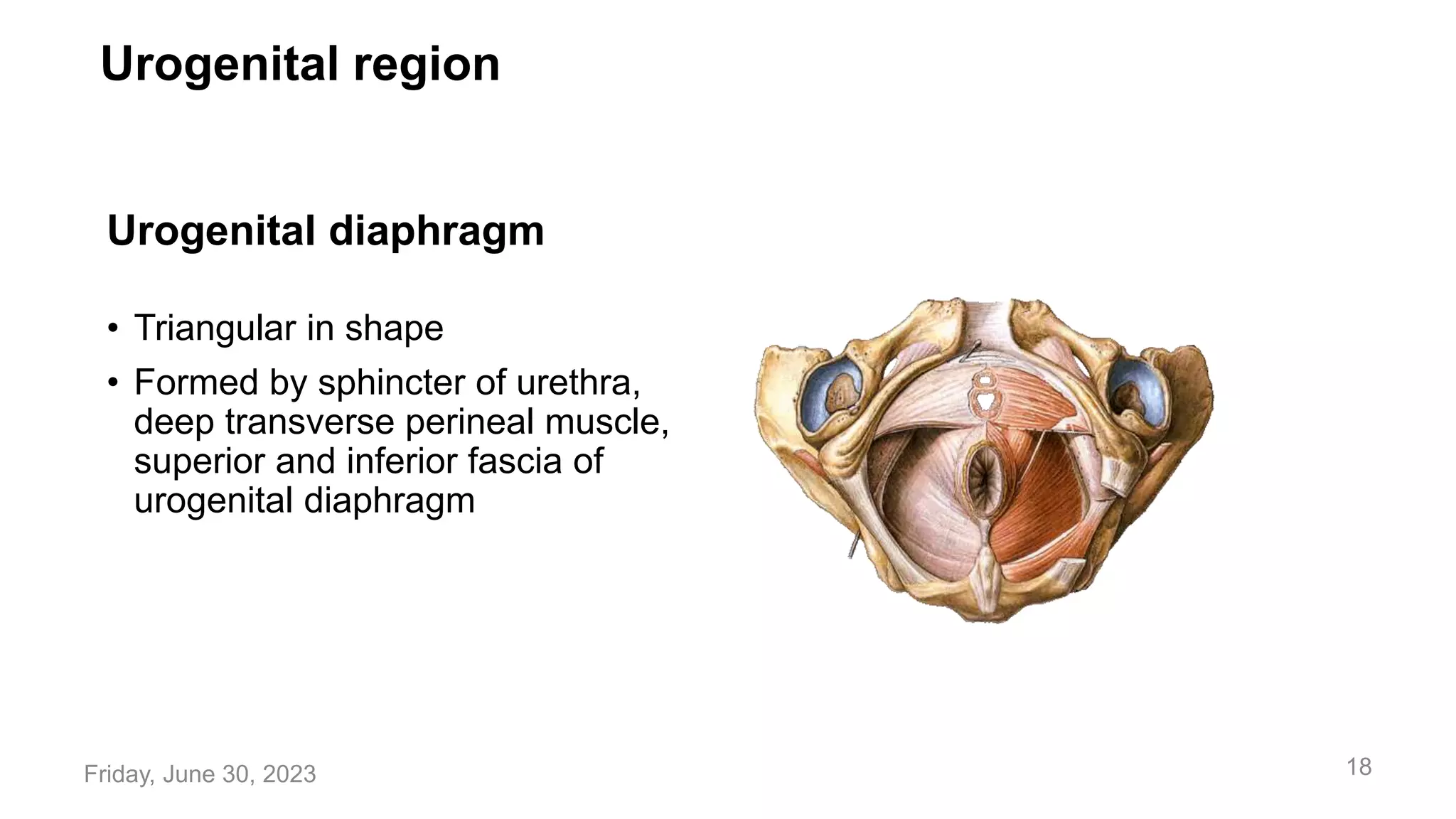 Urogenital region

Urogenital diaphragm

• Triangular in shape
• Formed by sphincter of urethra, deep transverse perineal muscle, superior and inferior fascia of urogenital diaphragm

Friday, June 30, 2023

18